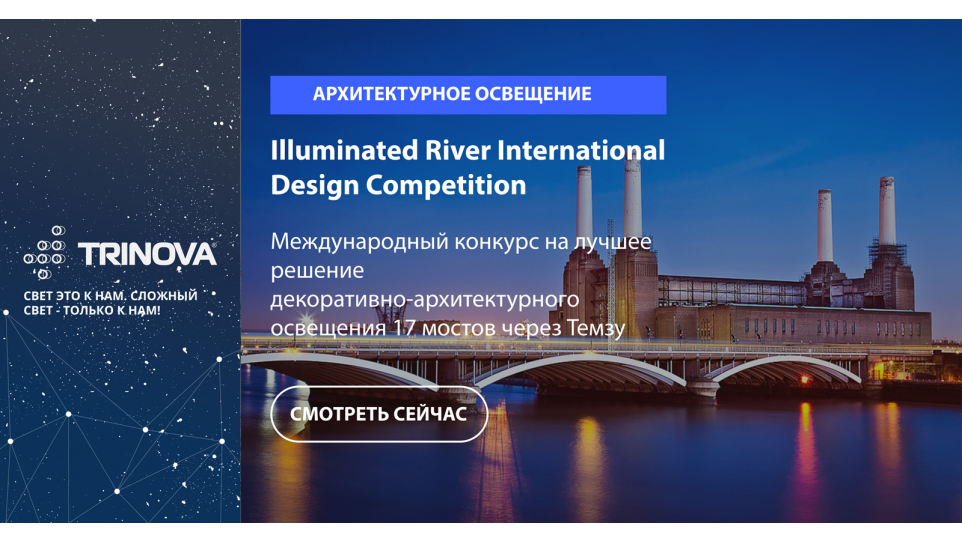 TRINOVA®

СВЕТ ЭТО К НАМ. СЛОЖНЫЙ СВЕТ - ТОЛЬКО К НАМ!

АРХИТЕКТУРНОЕ ОСВЕЩЕНИЕ

Illuminated River International Design Competition

Международный конкурс на лучшее решение декоративно-архитектурного освещения 17 мостов через Темзу

СМОТРЕТЬ СЕЙЧАС